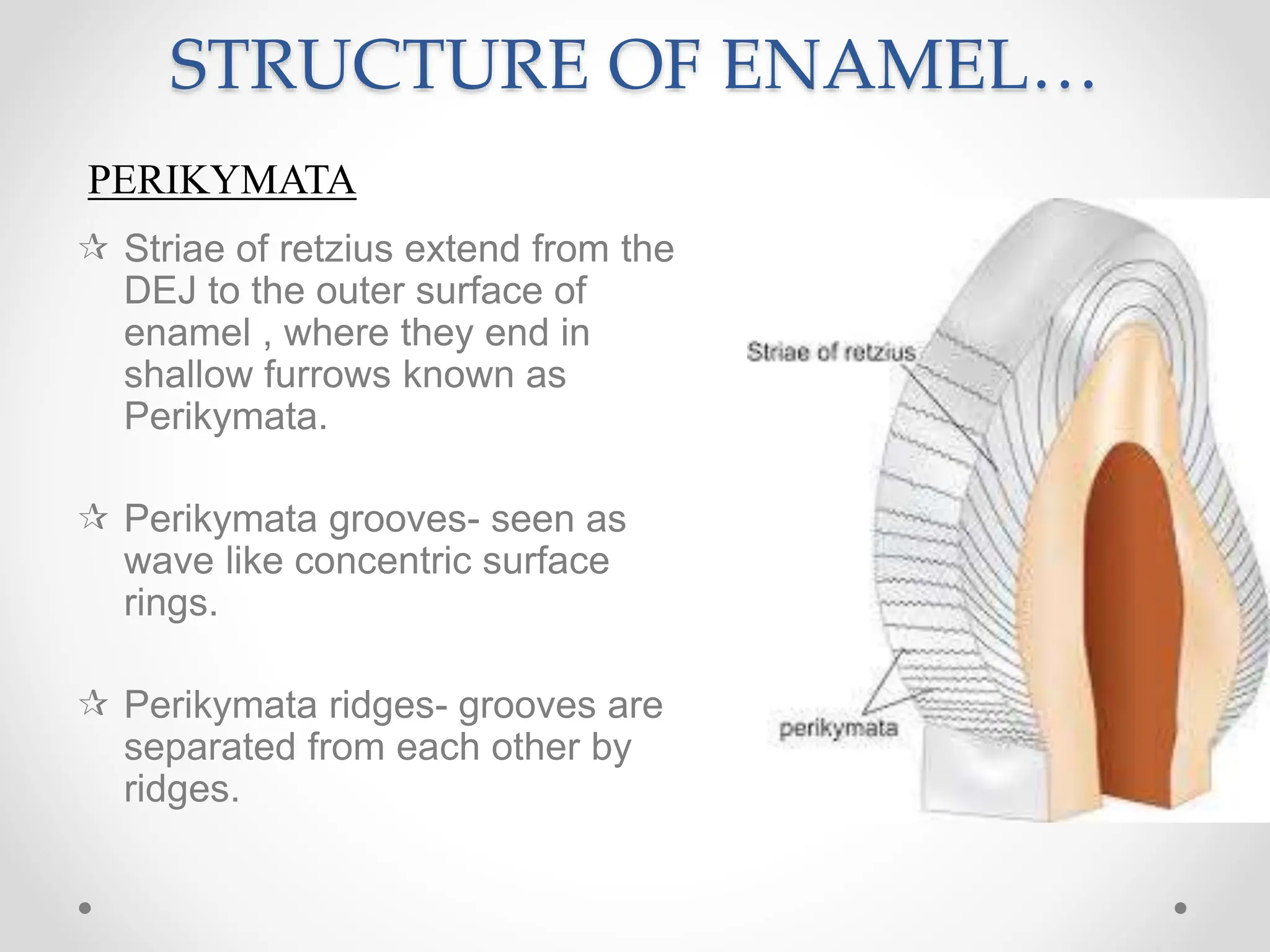 STRUCTURE OF ENAMEL…

PERIKYMATA

☆ Striae of retzius extend from the DEJ to the outer surface of enamel , where they end in shallow furrows known as Perikymata.

☆ Perikymata grooves- seen as wave like concentric surface rings.

☆ Perikymata ridges- grooves are separated from each other by ridges.

Striae of retzius

perikymata